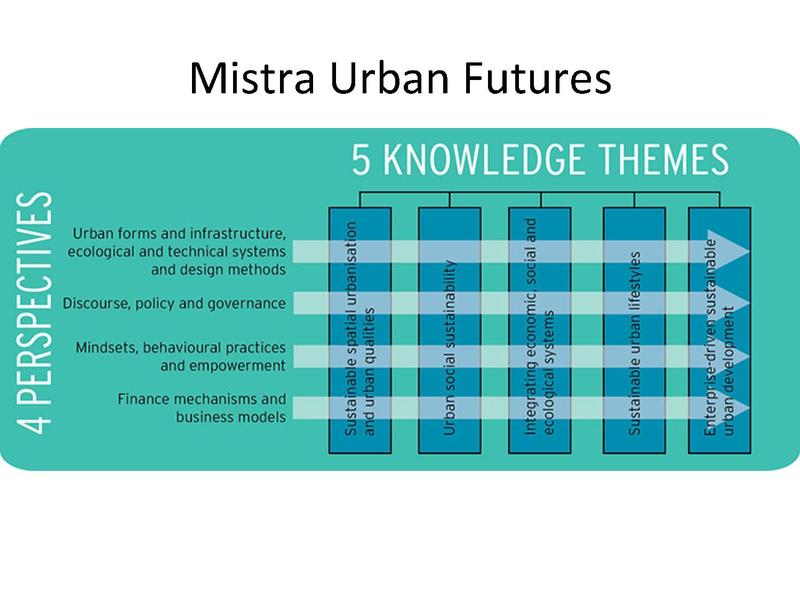 Mistra Urban Futures

5 KNOWLEDGE THEMES

4 PERSPECTIVES

Urban forms and infrastructure, ecological and technical systems and design methods

Discourse, policy and governance

Mindsets, behavioural practices and empowerment

Finance mechanisms and business models

Sustainable spatial urbanisation and urban qualities

Urban social sustainability

Integrating economic, social and ecological systems

Sustainable urban lifestyles

Enterprise-driven sustainable urban development